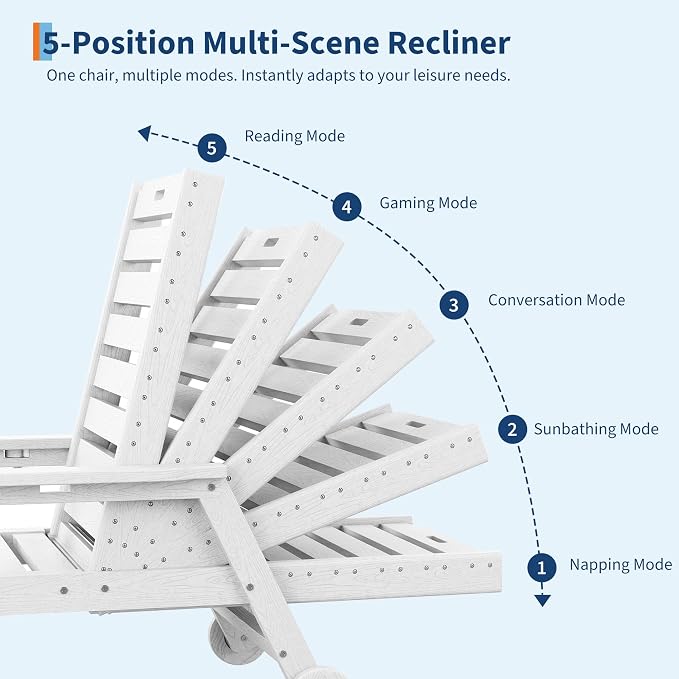 5-Position Multi-Scene Recliner

One chair, multiple modes. Instantly adapts to your leisure needs.

5 Reading Mode

4 Gaming Mode

3 Conversation Mode

2 Sunbathing Mode

1 Napping Mode